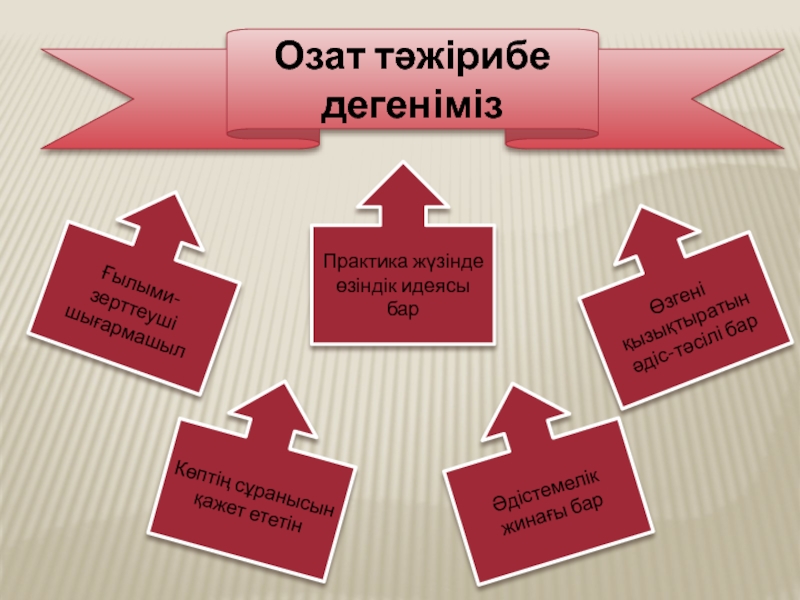 Озат тәжірибе дегеніміз

Ғылыми-зерттеуші шығармашыл

Практика жүзінде өзіндік идеясы бар

Өзгені қызықтыратын әдіс-тәсілі бар

Көптің сұранысын қажет ететін

Әдістемелік жинағы бар